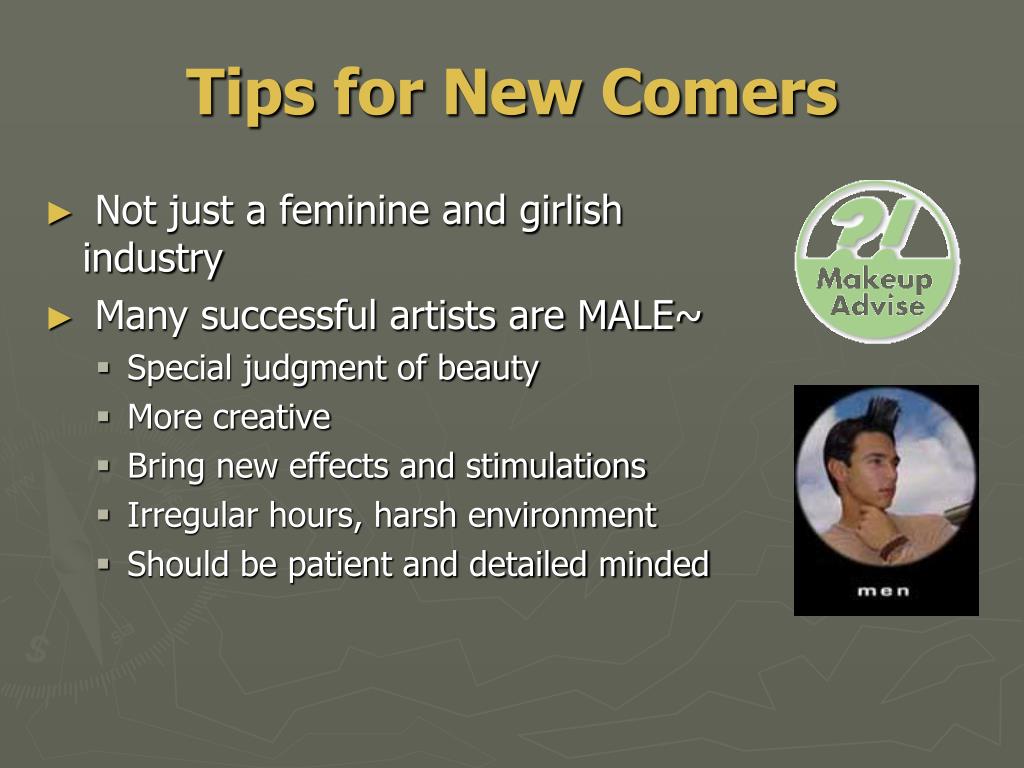 Tips for New Comers

► Not just a feminine and girlish industry

► Many successful artists are MALE~

▪ Special judgment of beauty

▪ More creative

▪ Bring new effects and stimulations

▪ Irregular hours, harsh environment

▪ Should be patient and detailed minded

?! Makeup Advise

men